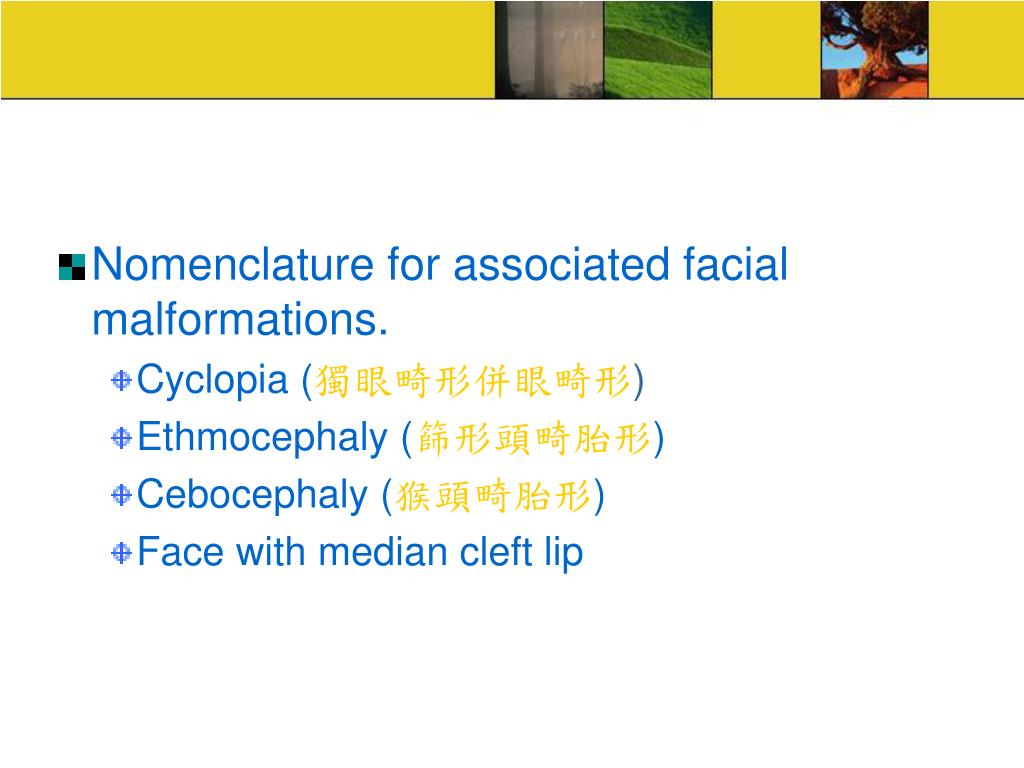 Nomenclature for associated facial malformations.

Cyclopia (獨眼畸形併眼畸形)

Ethmocephaly (篩形頭畸胎形)

Cebocephaly (猴頭畸胎形)

Face with median cleft lip